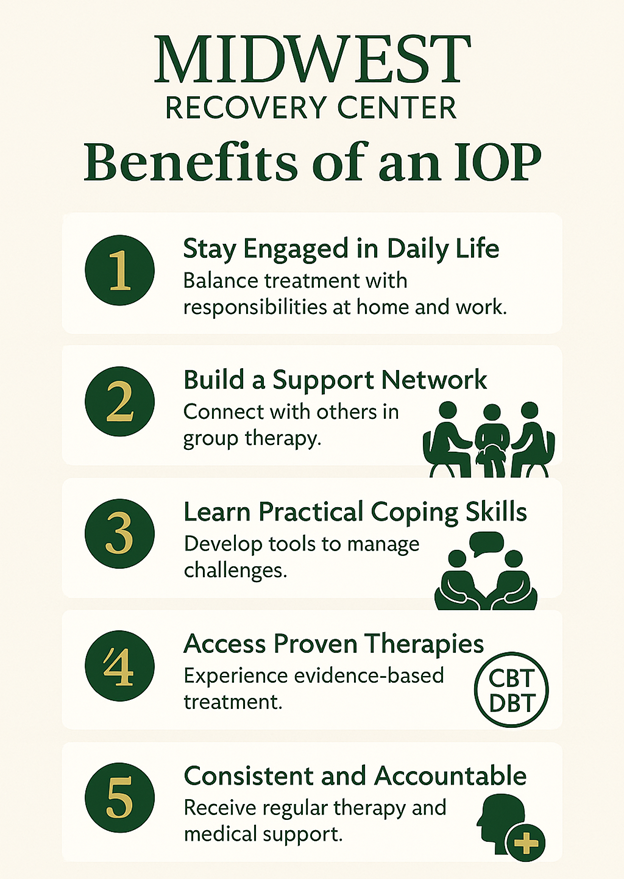 MIDWEST
RECOVERY CENTER

Benefits of an IOP

1
Stay Engaged in Daily Life
Balance treatment with responsibilities at home and work.

2
Build a Support Network
Connect with others in group therapy.

3
Learn Practical Coping Skills
Develop tools to manage challenges.

4
Access Proven Therapies
Experience evidence-based treatment.
CBT
DBT

5
Consistent and Accountable
Receive regular therapy and medical support.